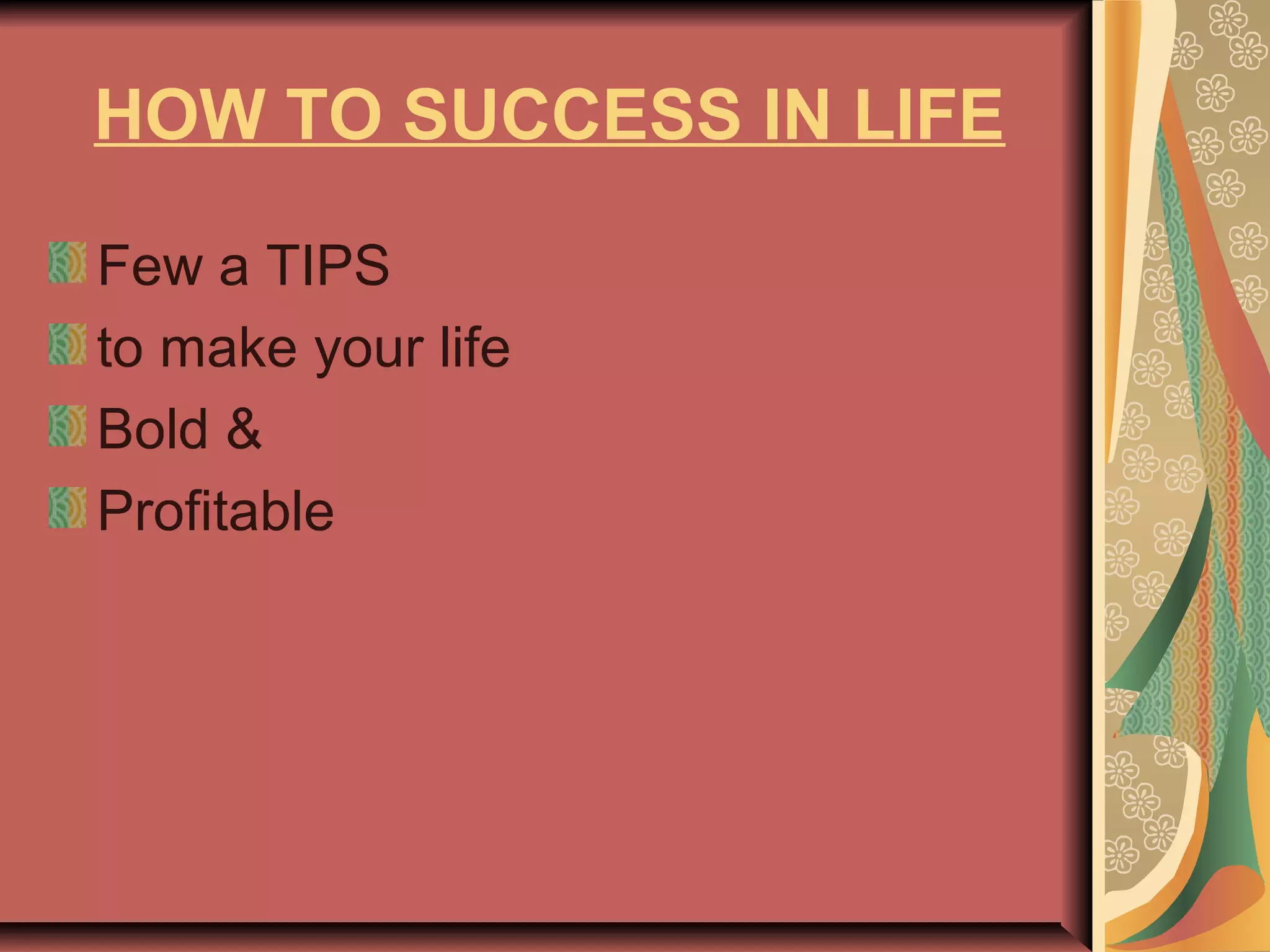 HOW TO SUCCESS IN LIFE

Few a TIPS
to make your life
Bold &
Profitable